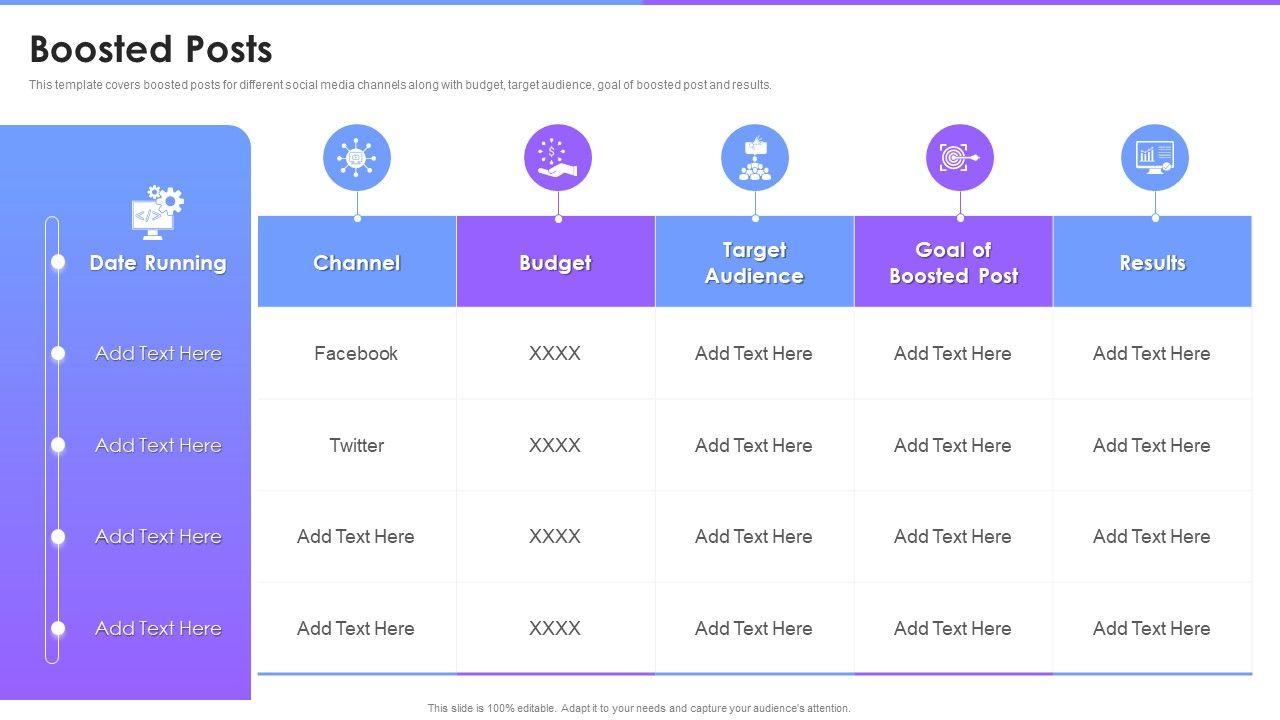 Boosted Posts

This template covers boosted posts for different social media channels along with budget, target audience, goal of boosted post and results.

| Date Running | Channel | Budget | Target Audience | Goal of Boosted Post | Results |
|---|---|---|---|---|---|
| Add Text Here | Facebook | XXXX | Add Text Here | Add Text Here | Add Text Here |
| Add Text Here | Twitter | XXXX | Add Text Here | Add Text Here | Add Text Here |
| Add Text Here | Add Text Here | XXXX | Add Text Here | Add Text Here | Add Text Here |
| Add Text Here | Add Text Here | XXXX | Add Text Here | Add Text Here | Add Text Here |

This slide is 100% editable. Adapt it to your needs and capture your audience's attention.